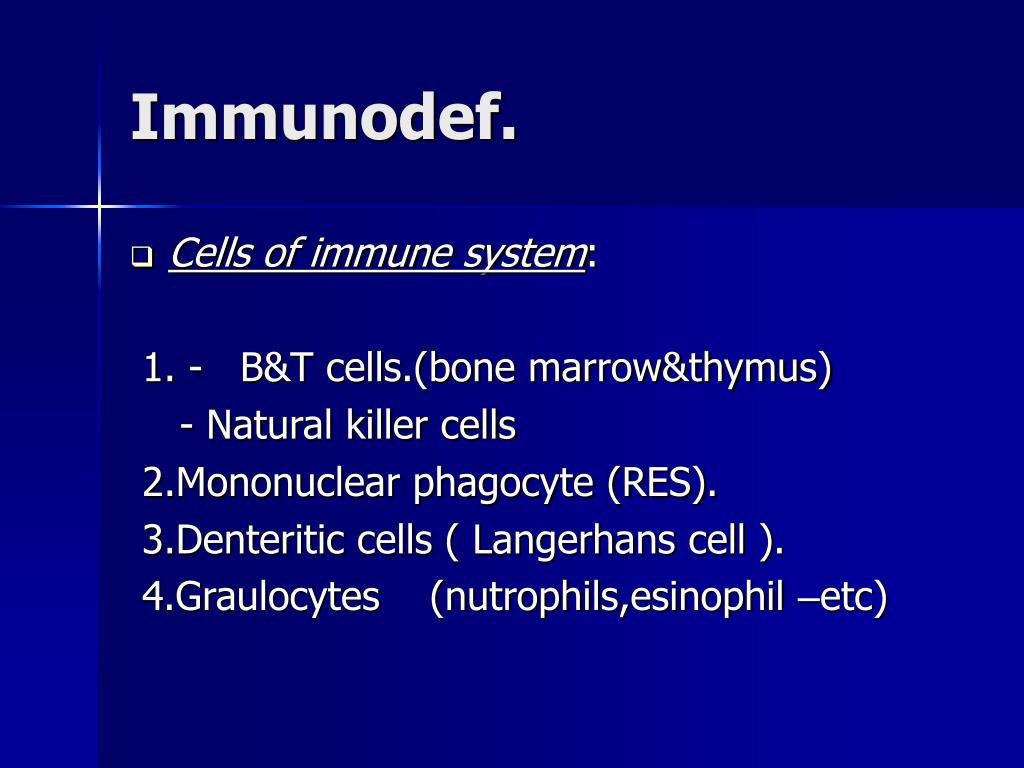 Immunodef.

Cells of immune system:

1. - B&T cells.(bone marrow&thymus)
- Natural killer cells
2.Mononuclear phagocyte (RES).
3.Denteritic cells ( Langerhans cell ).
4.Graulocytes (nutrophils,esinophil –etc)